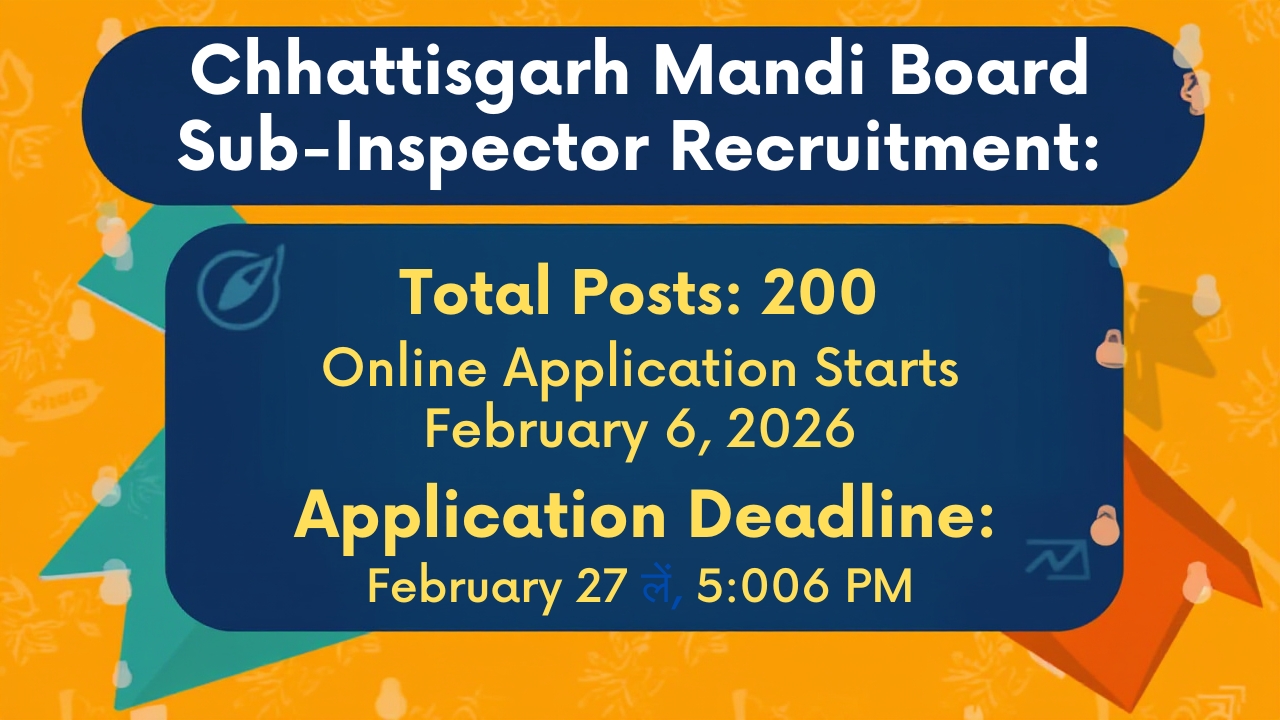 Chhattisgarh Mandi Board Sub-Inspector Recruitment:

Total Posts: 200

Online Application Starts February 6, 2026

Application Deadline:

February 27 लें, 5:006 PM